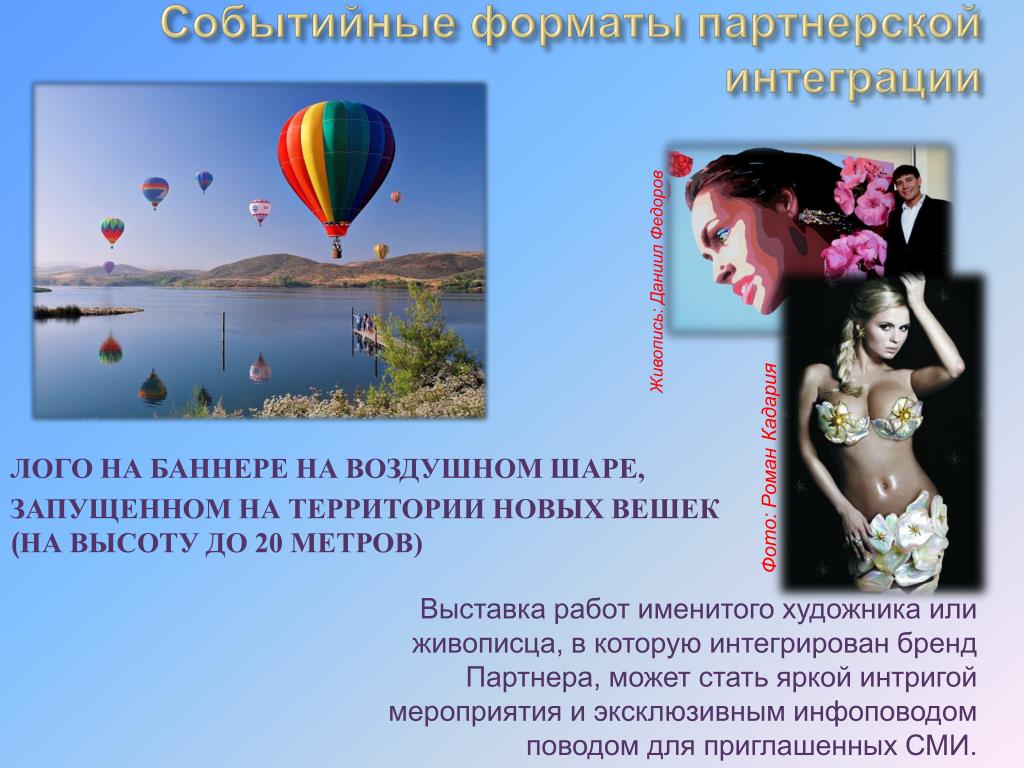 Событийные форматы партнерской интеграции

Живопись: Даниил Федоров

Фото: Роман Кадария

ЛОГО НА БАННЕРЕ НА ВОЗДУШНОМ ШАРЕ, ЗАПУЩЕННОМ НА ТЕРРИТОРИИ НОВЫХ ВЕШЕК (НА ВЫСОТУ ДО 20 МЕТРОВ)

Выставка работ именитого художника или живописца, в которую интегрирован бренд Партнера, может стать яркой интригой мероприятия и эксклюзивным инфоповодом поводом для приглашенных СМИ.